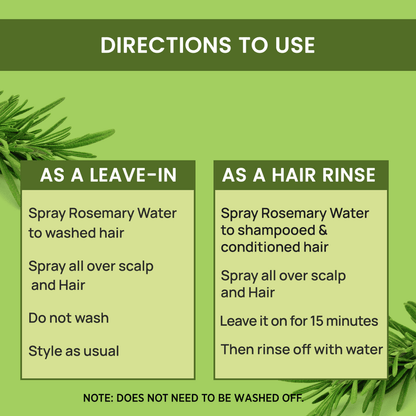 DIRECTIONS TO USE

AS A LEAVE-IN

Spray Rosemary Water to washed hair

Spray all over scalp and Hair

Do not wash

Style as usual

AS A HAIR RINSE

Spray Rosemary Water to shampooed & conditioned hair

Spray all over scalp and Hair

Leave it on for 15 minutes

Then rinse off with water

NOTE: DOES NOT NEED TO BE WASHED OFF.